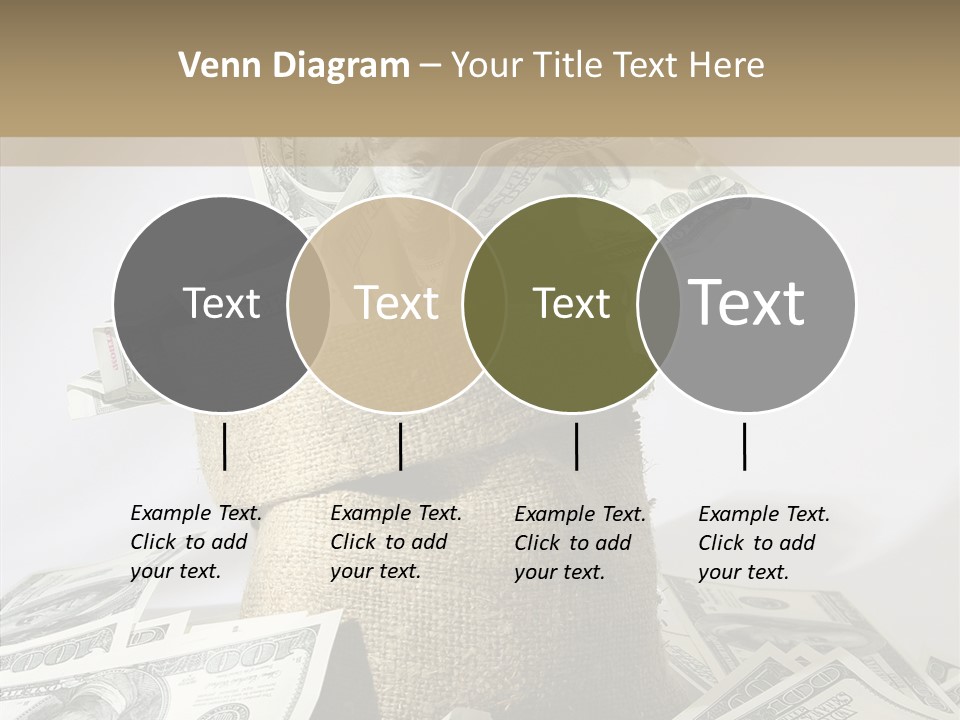 Venn Diagram – Your Title Text Here

Text

Text

Text

Text

Example Text. Click to add your text.

Example Text. Click to add your text.

Example Text. Click to add your text.

Example Text. Click to add your text.